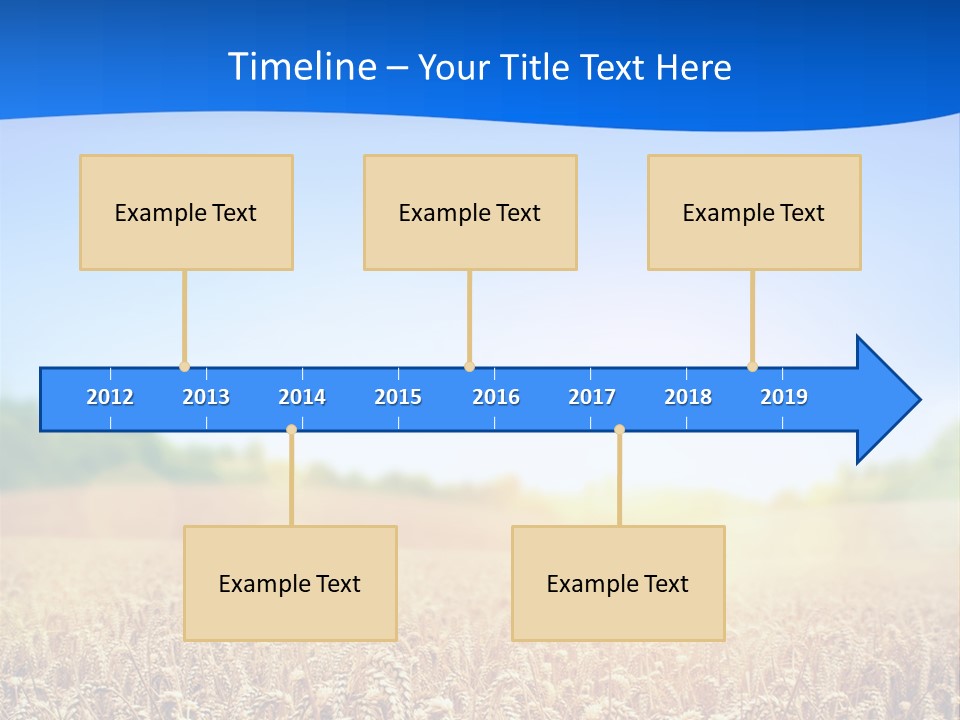 Timeline – Your Title Text Here

Example Text

Example Text

Example Text

2012 2013 2014 2015 2016 2017 2018 2019

Example Text

Example Text